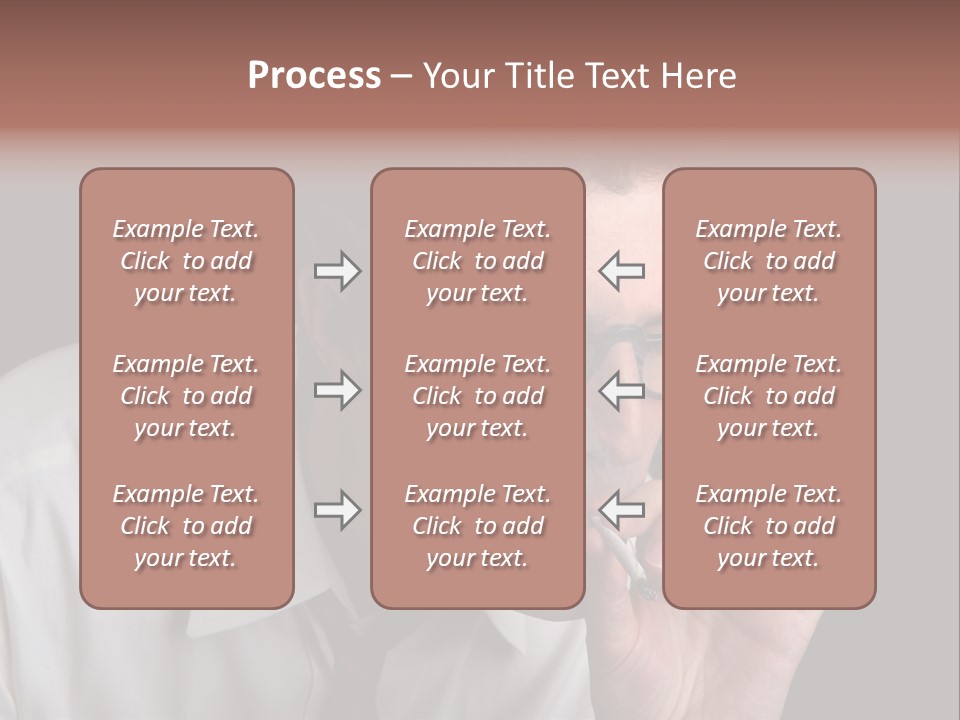 Process – Your Title Text Here

Example Text. Click to add your text.

Example Text. Click to add your text.

Example Text. Click to add your text.

Example Text. Click to add your text.

Example Text. Click to add your text.

Example Text. Click to add your text.

Example Text. Click to add your text.

Example Text. Click to add your text.

Example Text. Click to add your text.